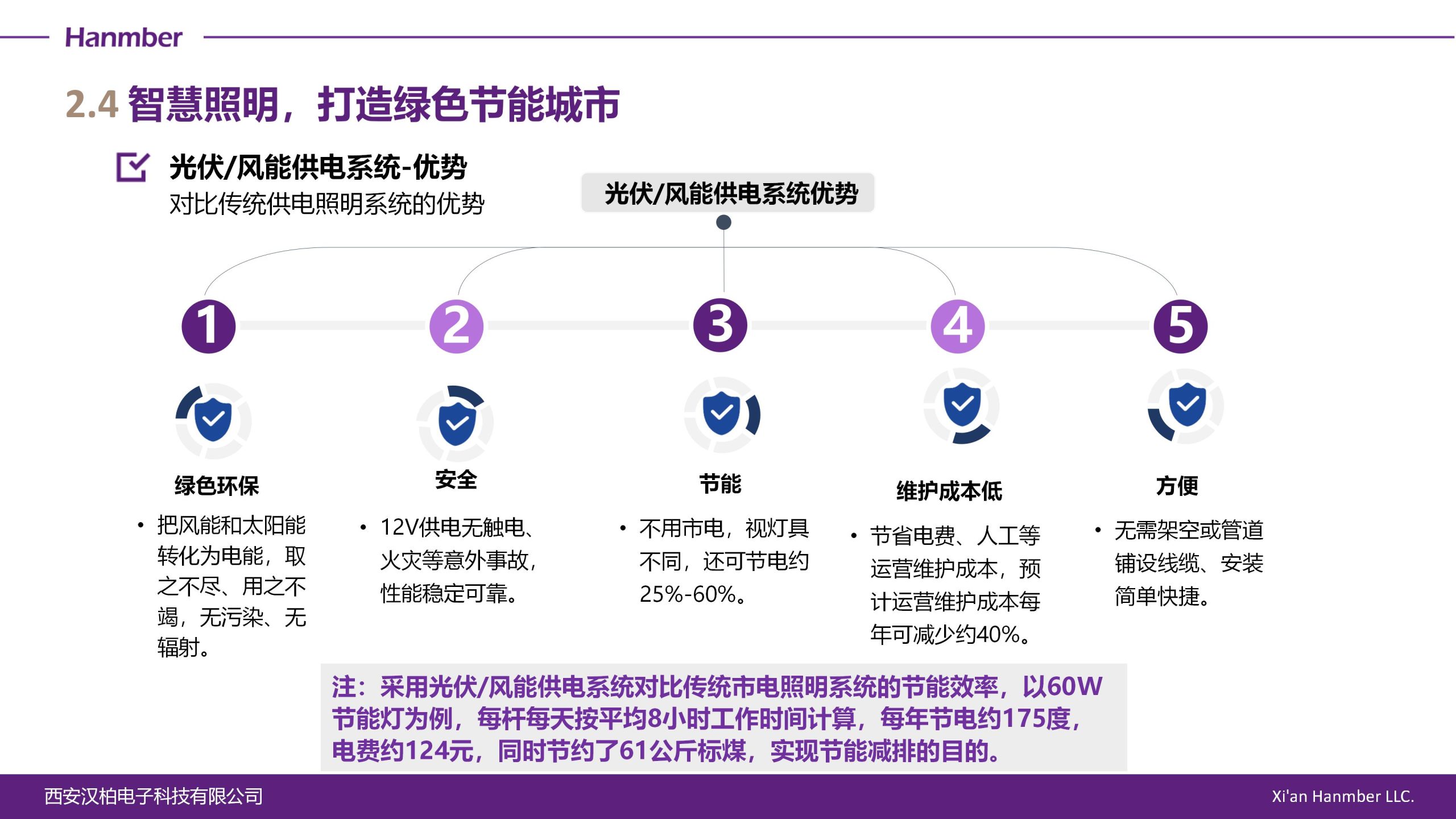 Hanmber

2.4 智慧照明，打造绿色节能城市

光伏/风能供电系统-优势
对比传统供电照明系统的优势

光伏/风能供电系统优势

1

2

3

4

5

绿色环保
• 把风能和太阳能转化为电能，取之不尽、用之不竭，无污染、无辐射。

安全
• 12V供电无触电、火灾等意外事故，性能稳定可靠。

节能
• 不用市电，视灯具不同，还可节电约25%-60%。

维护成本低
• 节省电费、人工等运营维护成本，预计运营维护成本每年可减少约40%。

方便
• 无需架空或管道铺设线缆、安装简单快捷。

注：采用光伏/风能供电系统对比传统市电照明系统的节能效率，以60W节能灯为例，每杆每天按平均8小时工作时间计算，每年节电约175度，电费约124元，同时节约了61公斤标煤，实现节能减排的目的。

西安汉柏电子科技有限公司

Xi'an Hanmber LLC.